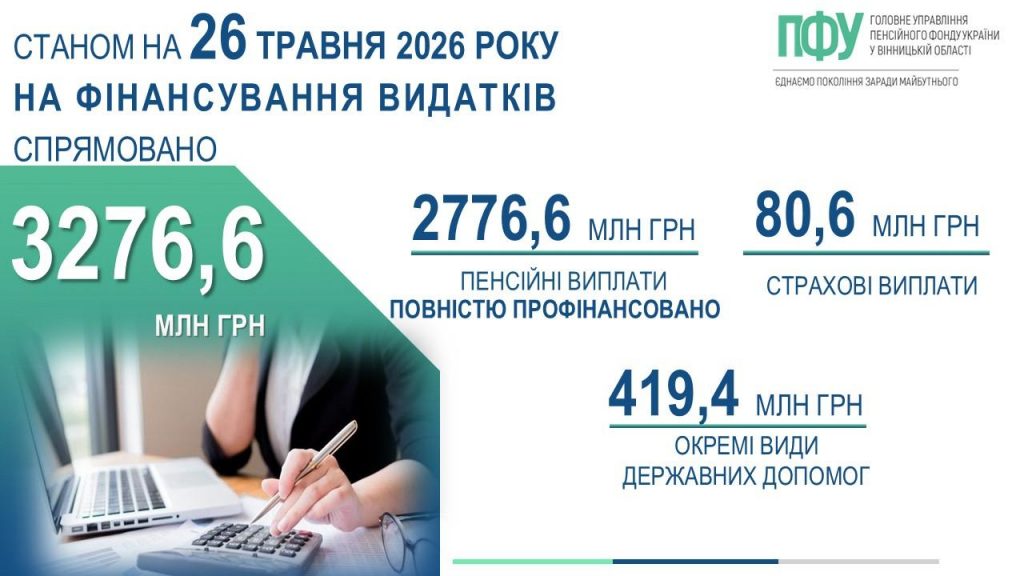 СТАНОМ НА 26 ТРАВНЯ 2026 РОКУ
НА ФІНАНСУВАННЯ ВИДАТКІВ
СПРЯМОВАНО

ПФУ ГОЛОВНЕ УПРАВЛІННЯ ПЕНСІЙНОГО ФОНДУ УКРАЇНИ У ВІННИЦЬКІЙ ОБЛАСТІ
ЄДНАЄМО ПОКОЛІННЯ ЗАРАДИ МАЙБУТНЬОГО

3276,6
МЛН ГРН

2776,6 МЛН ГРН
ПЕНСІЙНІ ВИПЛАТИ
ПОВНІСТЮ ПРОФІНАНСОВАНО

80,6 МЛН ГРН
СТРАХОВІ ВИПЛАТИ

419,4 МЛН ГРН
ОКРЕМІ ВИДИ
ДЕРЖАВНИХ ДОПОМОГ